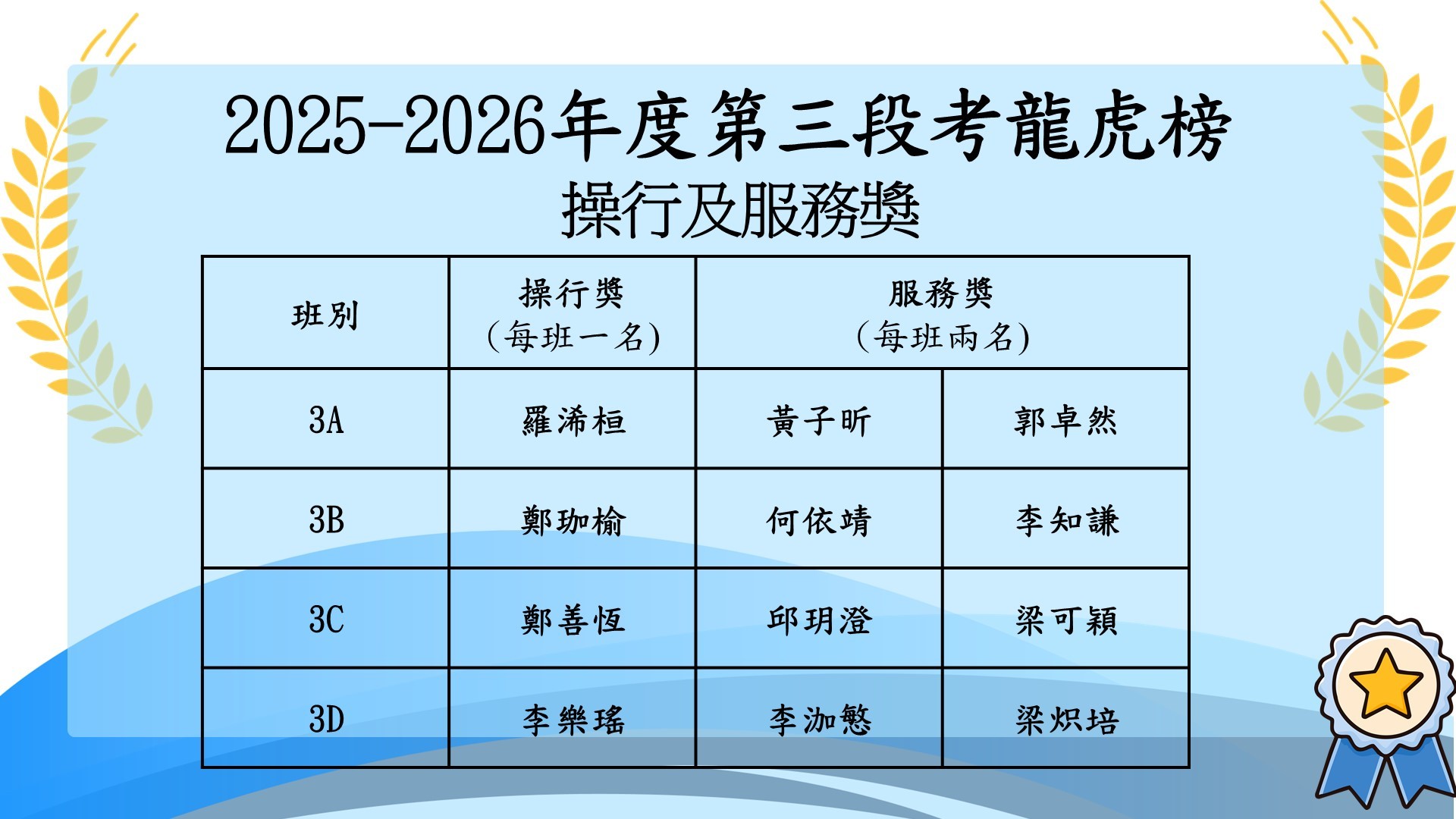 2025-2026年度第三段考龍虎榜
操行及服務獎

| 班別 | 操行獎 (每班一名) | 服務獎 (每班兩名) | |
|---|---|---|---|
| 3A | 羅浠桓 | 黃子昕 | 郭卓然 |
| 3B | 鄭珈榆 | 何依靖 | 李知謙 |
| 3C | 鄭善恆 | 邱玥澄 | 梁可穎 |
| 3D | 李樂瑤 | 李泇慜 | 梁炽培 |